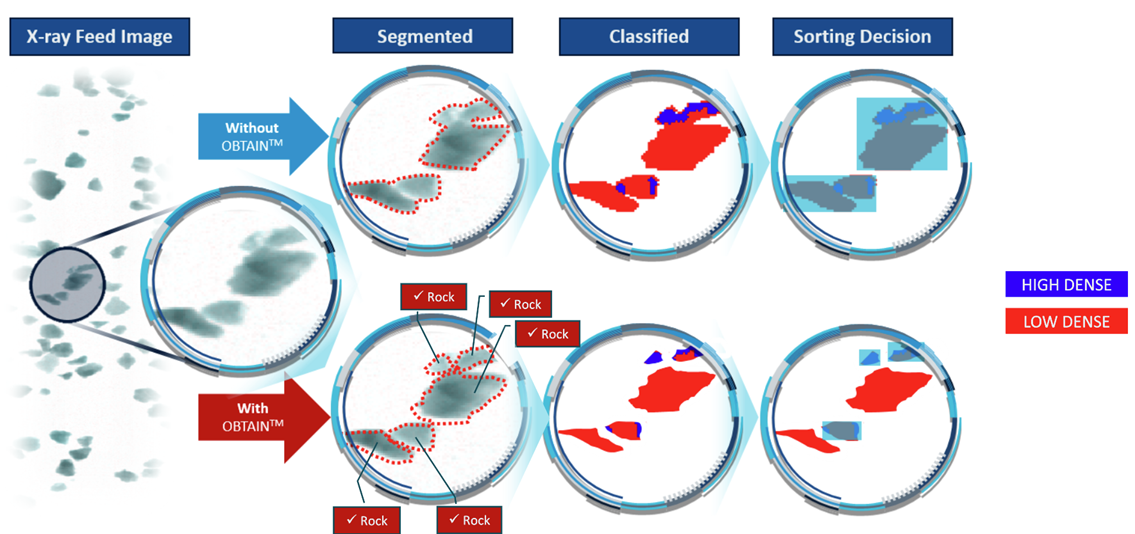 X-ray Feed Image

Segmented

Classified

Sorting Decision

Without OBTAIN$^{TM}$

With OBTAIN$^{TM}$

✓ Rock

✓ Rock

✓ Rock

✓ Rock

✓ Rock

HIGH DENSE

LOW DENSE